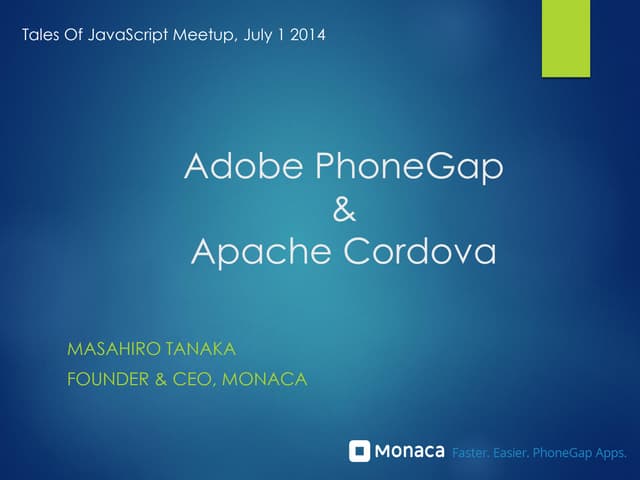 Tales Of JavaScript Meetup, July 1 2014

Adobe PhoneGap
&
Apache Cordova

MASAHIRO TANAKA
FOUNDER & CEO, MONACA

Monaca Faster. Easier. PhoneGap Apps.